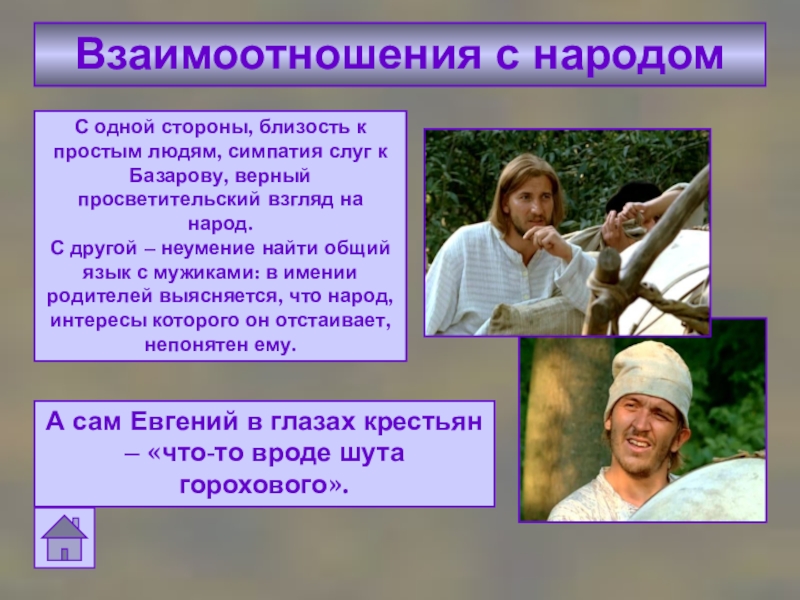 Взаимоотношения с народом

С одной стороны, близость к простым людям, симпатия слуг к Базарову, верный просветительский взгляд на народ.
С другой – неумение найти общий язык с мужиками: в имении родителей выясняется, что народ, интересы которого он отстаивает, непонятен ему.

А сам Евгений в глазах крестьян – «что-то вроде шута горохового».